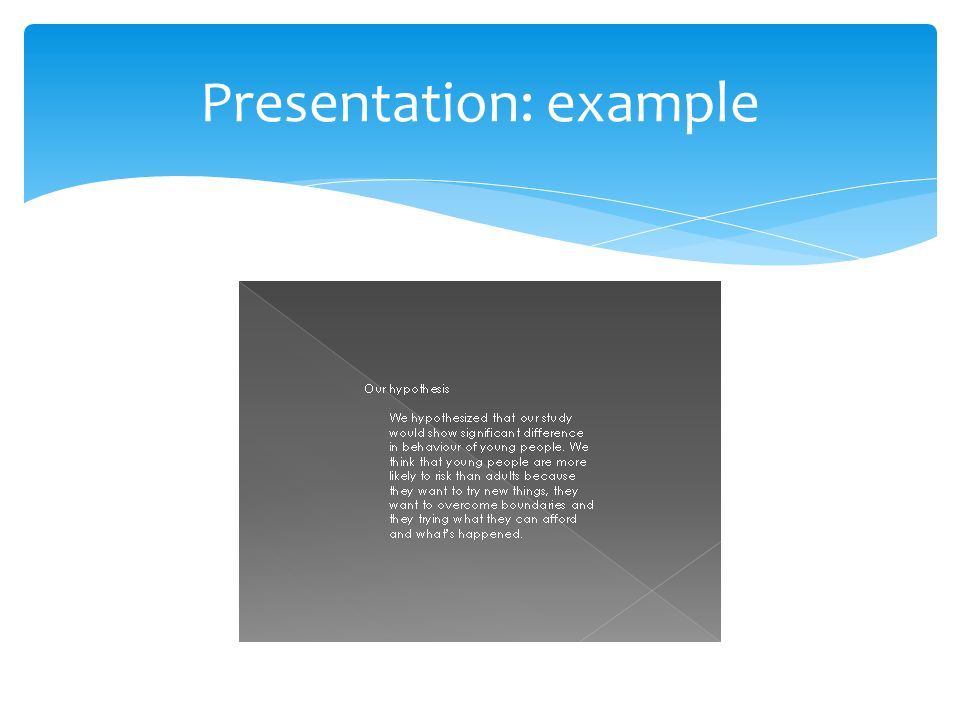 Presentation: example

Our hypothesis

We hypothesized that our study would show significant difference in behaviour of young people. We think that young people are more likely to risk than adults because they want to try new things, they want to overcome boundaries and they trying what they can afford and what's happened.